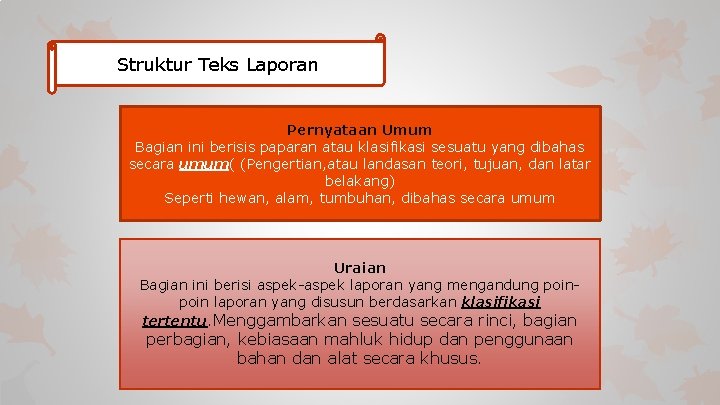 Struktur Teks Laporan

Pernyataan Umum

Bagian ini berisis paparan atau klasifikasi sesuatu yang dibahas secara umum( (Pengertian,atau landasan teori, tujuan, dan latar belakang)

Seperti hewan, alam, tumbuhan, dibahas secara umum

Uraian

Bagian ini berisi aspek-aspek laporan yang mengandung poin-poin laporan yang disusun berdasarkan klasifikasi tertentu.Menggambarkan sesuatu secara rinci, bagian perbagian, kebiasaan mahluk hidup dan penggunaan bahan dan alat secara khusus.